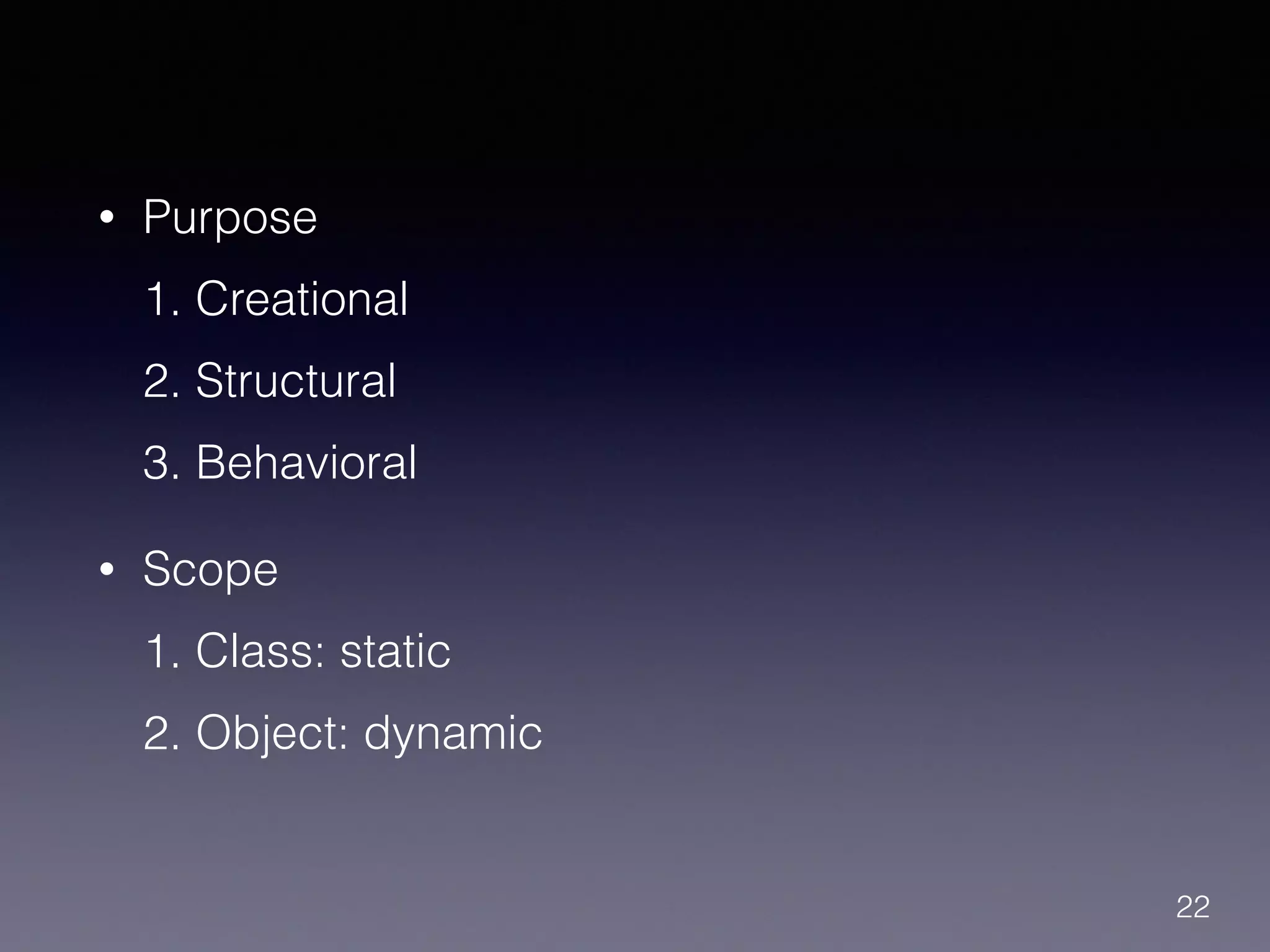 • Purpose

1. Creational

2. Structural

3. Behavioral

• Scope

1. Class: static

2. Object: dynamic

22